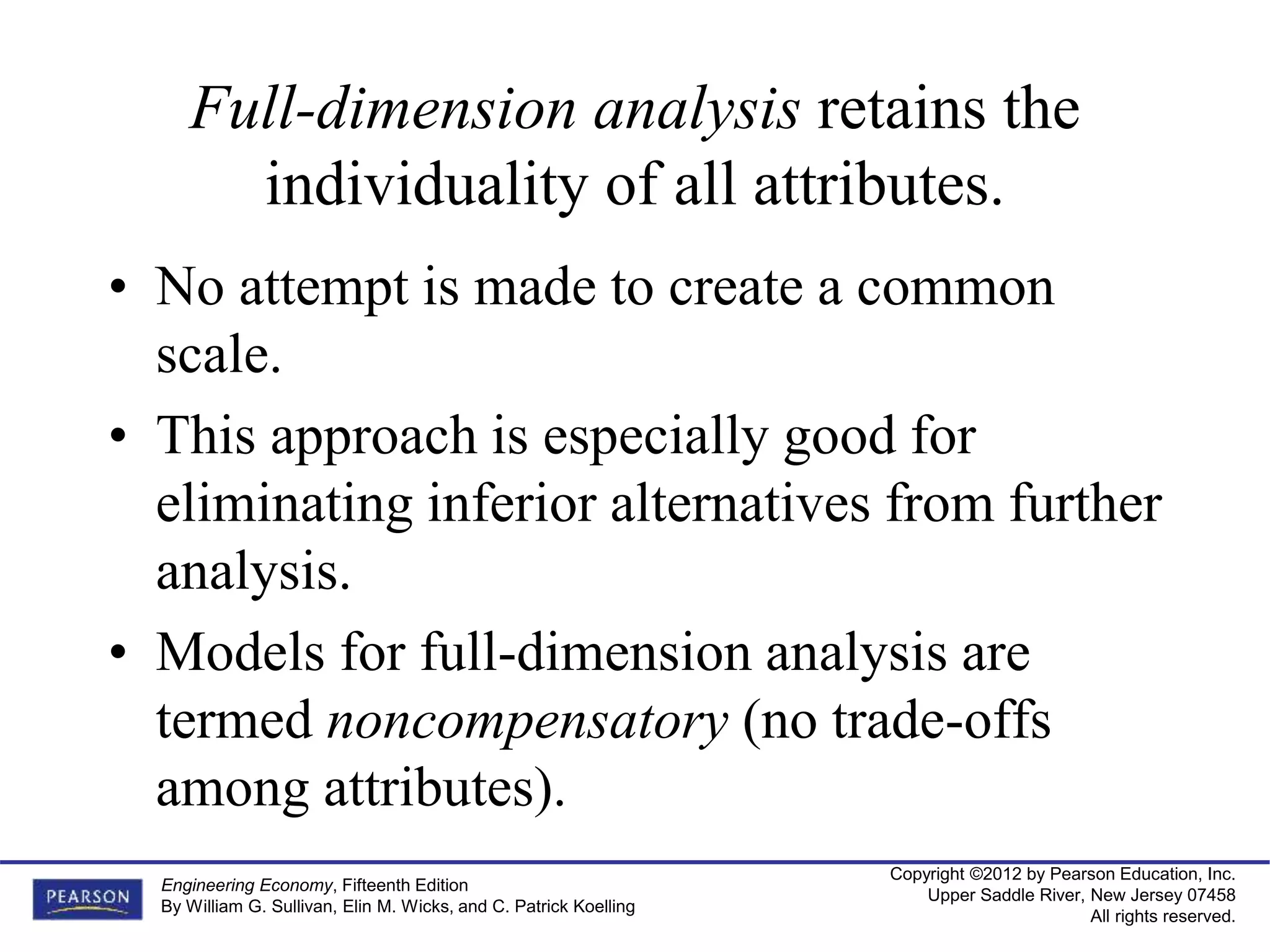 Full-dimension analysis retains the individuality of all attributes.

• No attempt is made to create a common scale.

• This approach is especially good for eliminating inferior alternatives from further analysis.

• Models for full-dimension analysis are termed noncompensatory (no trade-offs among attributes).

PEARSON

Engineering Economy, Fifteenth Edition
By William G. Sullivan, Elin M. Wicks, and C. Patrick Koelling

Copyright ©2012 by Pearson Education, Inc.
Upper Saddle River, New Jersey 07458
All rights reserved.